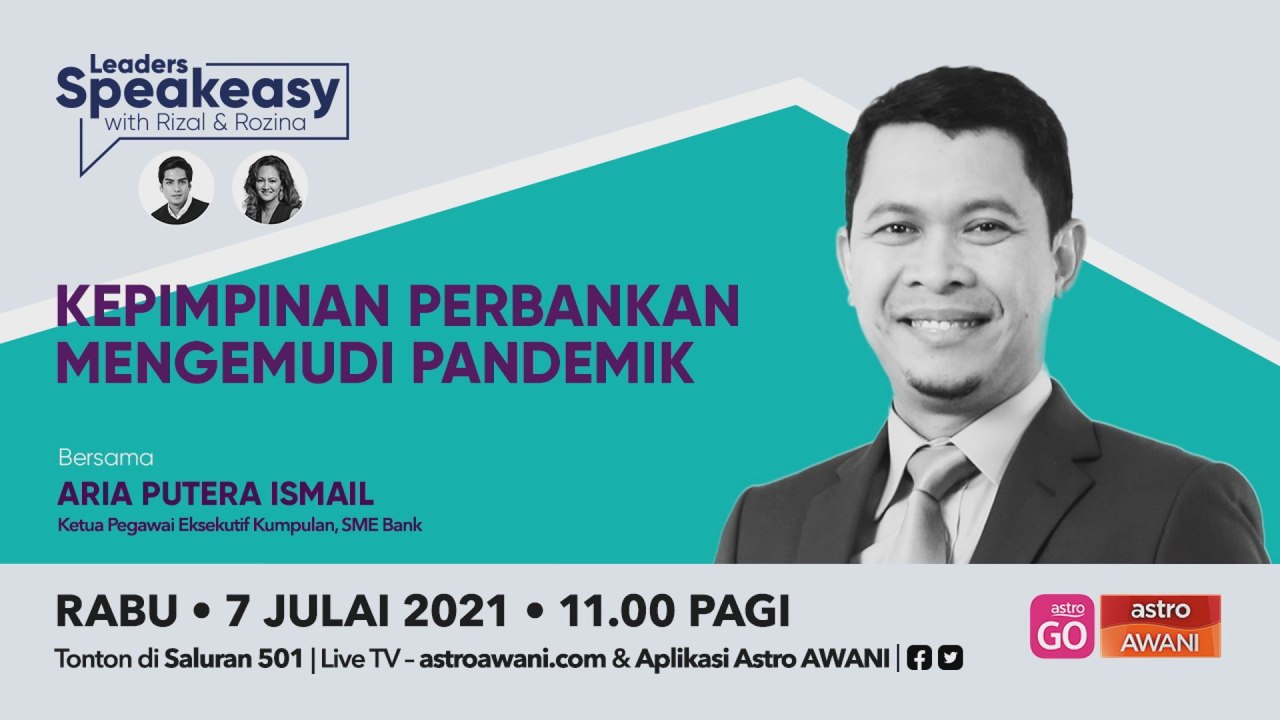 Leaders
Speakeasy
with Rizal & Rozina

KEPIMPINAN PERBANKAN MENGEMUDI PANDEMIK

Bersama
ARIA PUTERA ISMAIL
Ketua Pegawai Eksekutif Kumpulan, SME Bank

RABU • 7 JULAI 2021 • 11.00 PAGI
Tonton di Saluran 501 | Live TV – astroawani.com & Aplikasi Astro AWANI |

astro GO
astro AWANI